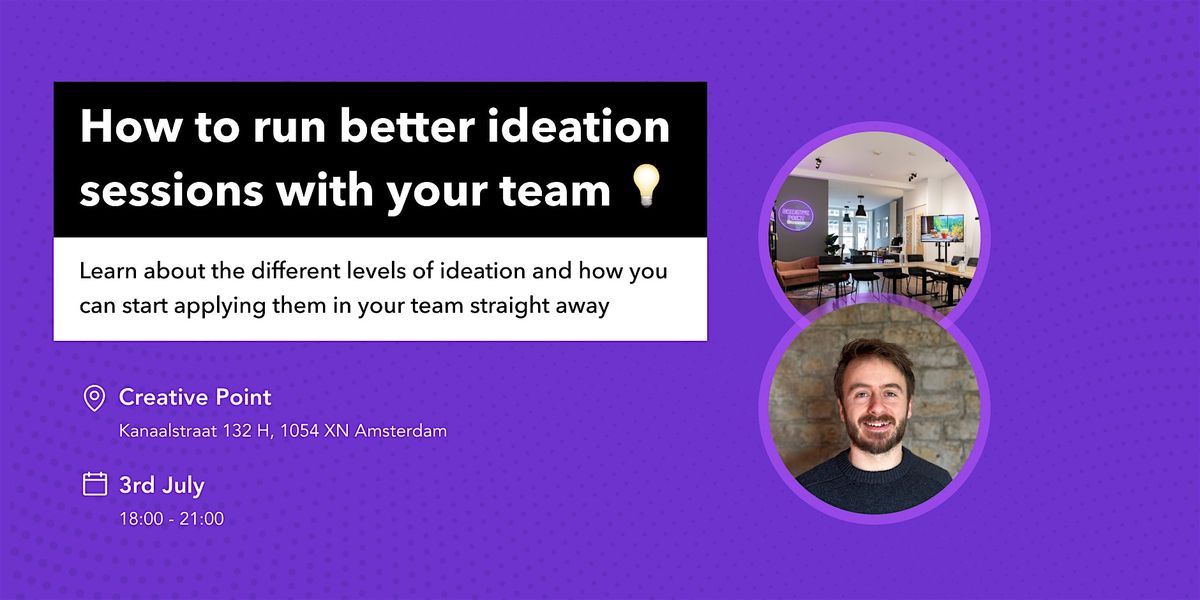 How to run better ideation sessions with your team 💡

Learn about the different levels of ideation and how you can start applying them in your team straight away

Creative Point
Kanaalstraat 132 H, 1054 XN Amsterdam

3rd July
18:00 - 21:00